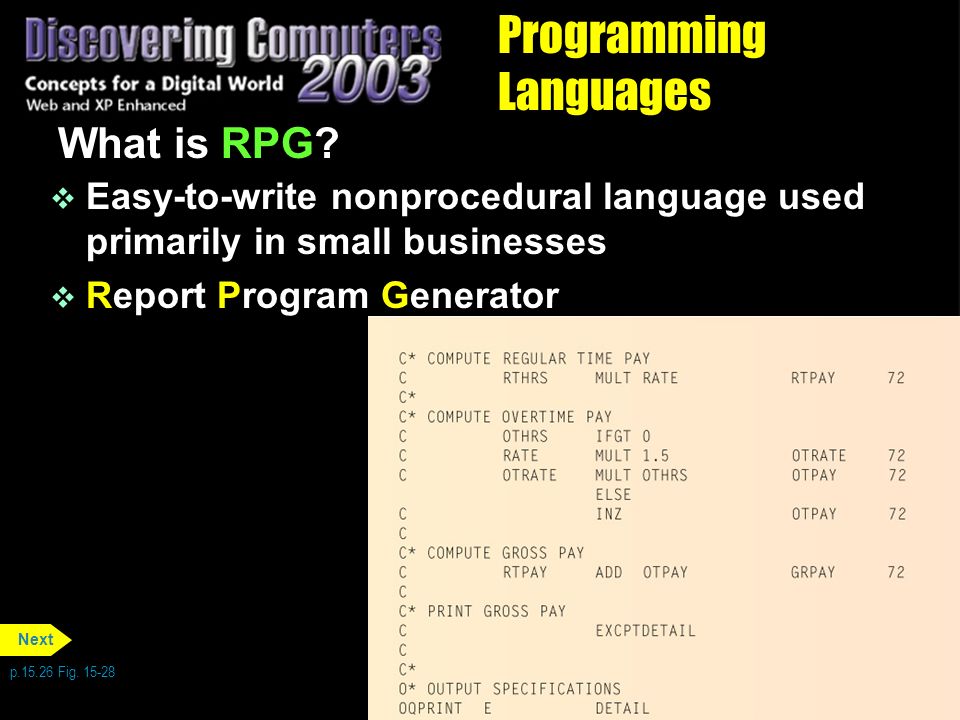 Discovering Computers 2003
Concepts for a Digital World
Web and XP Enhanced

Programming Languages

What is RPG?

❖ Easy-to-write nonprocedural language used primarily in small businesses

❖ Report Program Generator

C* COMPUTE REGULAR TIME PAY
C RTHRS MULT RATE RTPAY 72
C*
C* COMPUTE OVERTIME PAY
C OTHRS IFGT 0
C RATE MULT 1.5 OTRATE 72
C OTRATE MULT OTHRS OTPAY 72
ELSE
C INZ OTPAY 72
C
C* COMPUTE GROSS PAY
C RTPAY ADD OTPAY GRPAY 72
C
C* PRINT GROSS PAY
C EXCPTDETAIL
C
C*
O* OUTPUT SPECIFICATIONS
OQPRINT E DETAIL

Next

p.15.26 Fig. 15-28